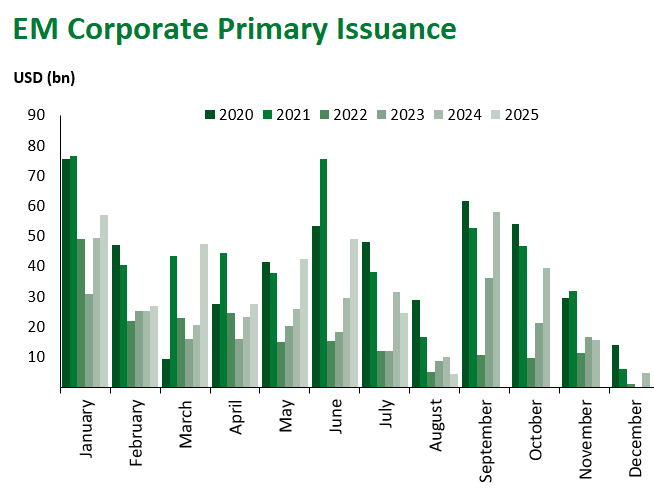 EM Corporate Primary Issuance

USD (bn)

2020 2021 2022 2023 2024 2025

90
80
70
60
50
40
30
20
10

January
February
March
April
May
June
July
August
September
October
November
December